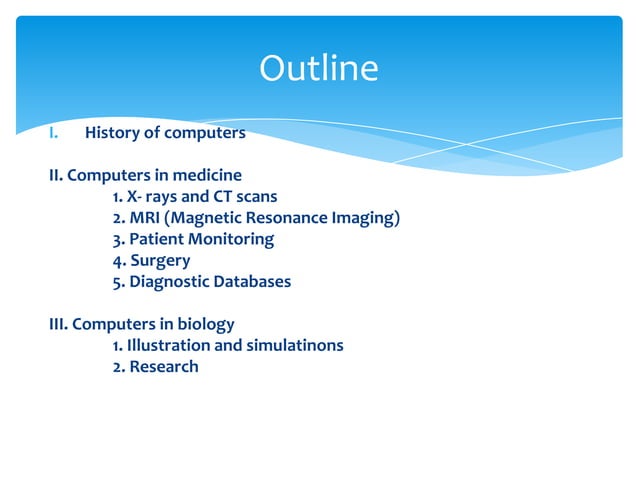 Outline

I. History of computers

II. Computers in medicine
1. X- rays and CT scans
2. MRI (Magnetic Resonance Imaging)
3. Patient Monitoring
4. Surgery
5. Diagnostic Databases

III. Computers in biology
1. Illustration and simulatinons
2. Research